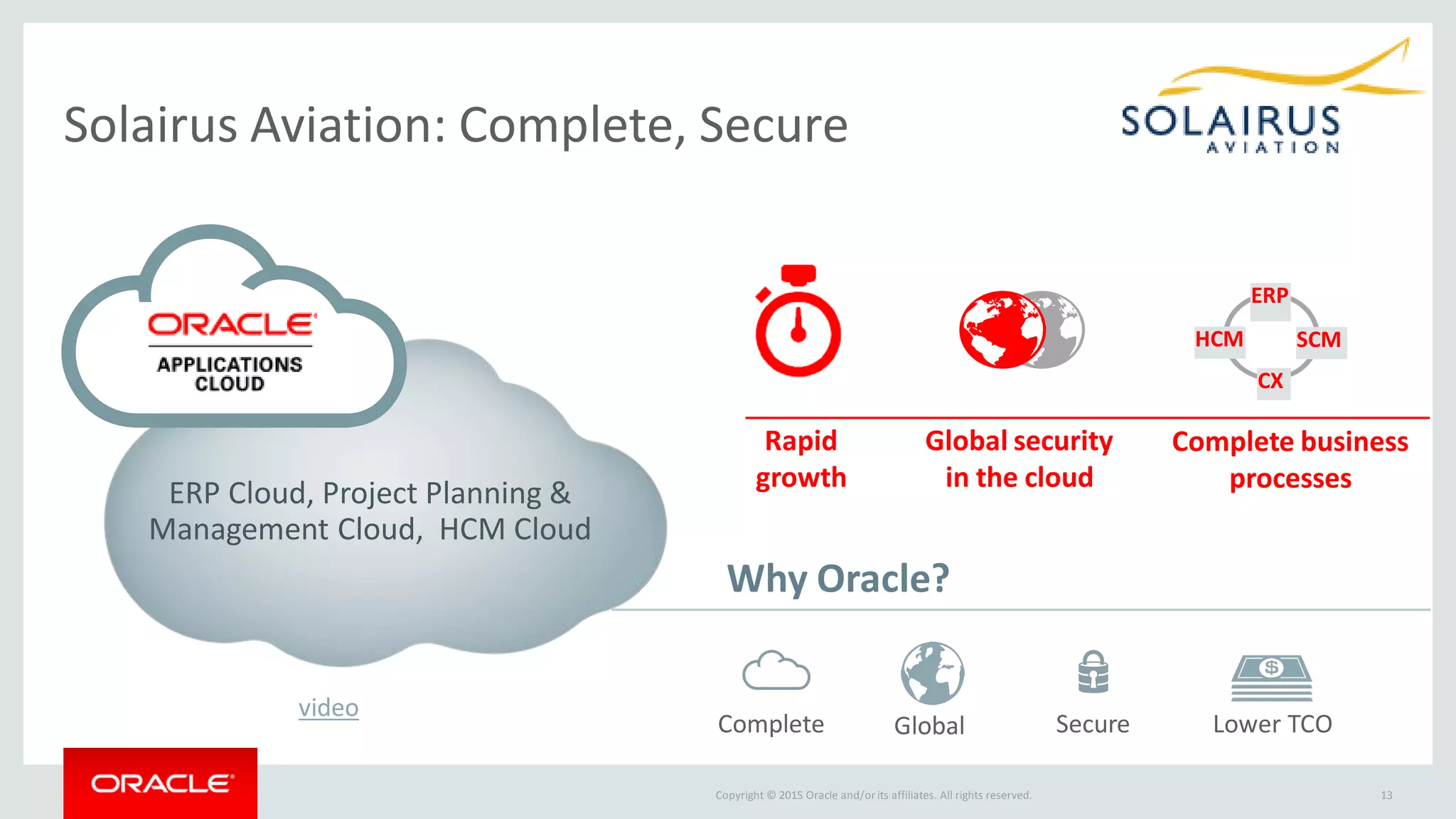 Solairus Aviation: Complete, Secure

SOLAIRUS
AVIATION

ORACLE
APPLICATIONS CLOUD

ERP Cloud, Project Planning & Management Cloud, HCM Cloud

video

ERP
HCM
SCM
CX

Rapid growth

Global security in the cloud

Complete business processes

Why Oracle?

Complete

Global

Secure

Lower TCO

ORACLE

Copyright © 2015 Oracle and/or its affiliates. All rights reserved.

13